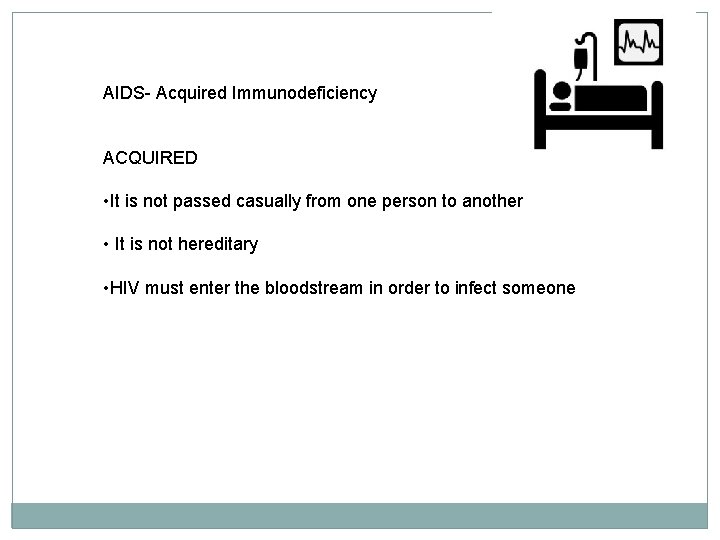 AIDS- Acquired Immunodeficiency

ACQUIRED

•It is not passed casually from one person to another

• It is not hereditary

•HIV must enter the bloodstream in order to infect someone